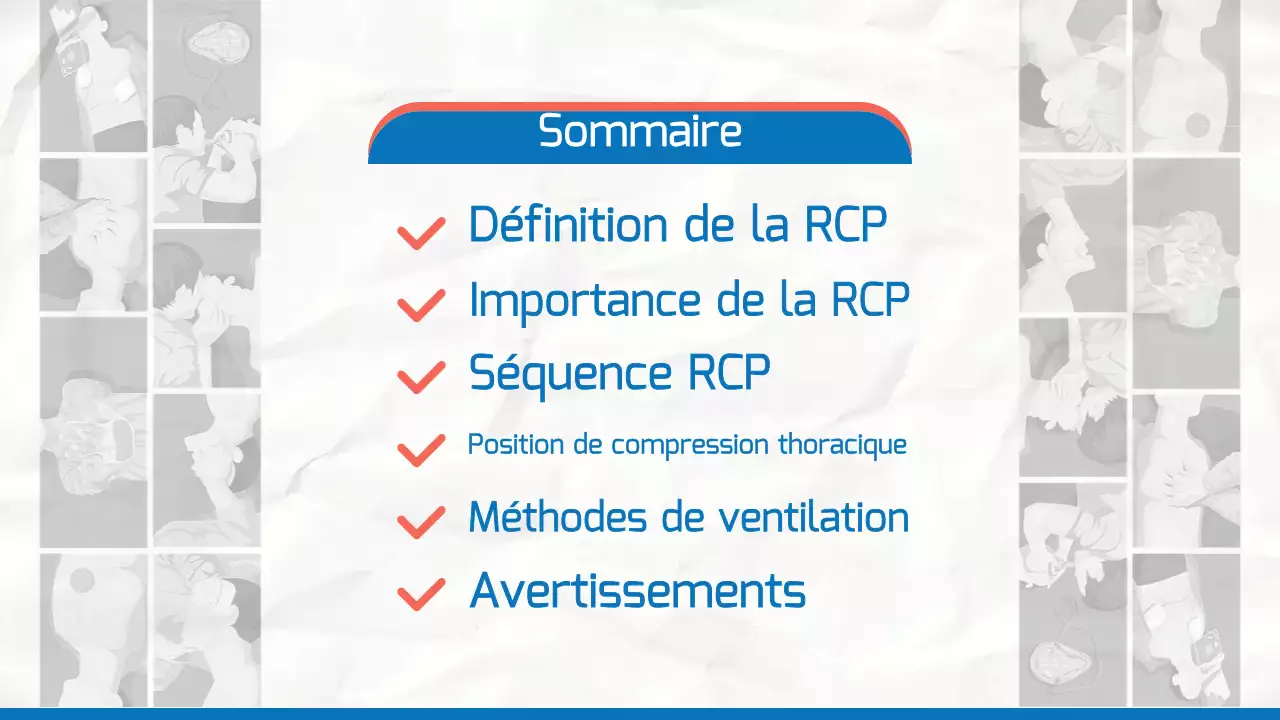 Sommaire

Définition de la RCP

Importance de la RCP

Séquence RCP

Position de compression thoracique

Méthodes de ventilation

Avertissements